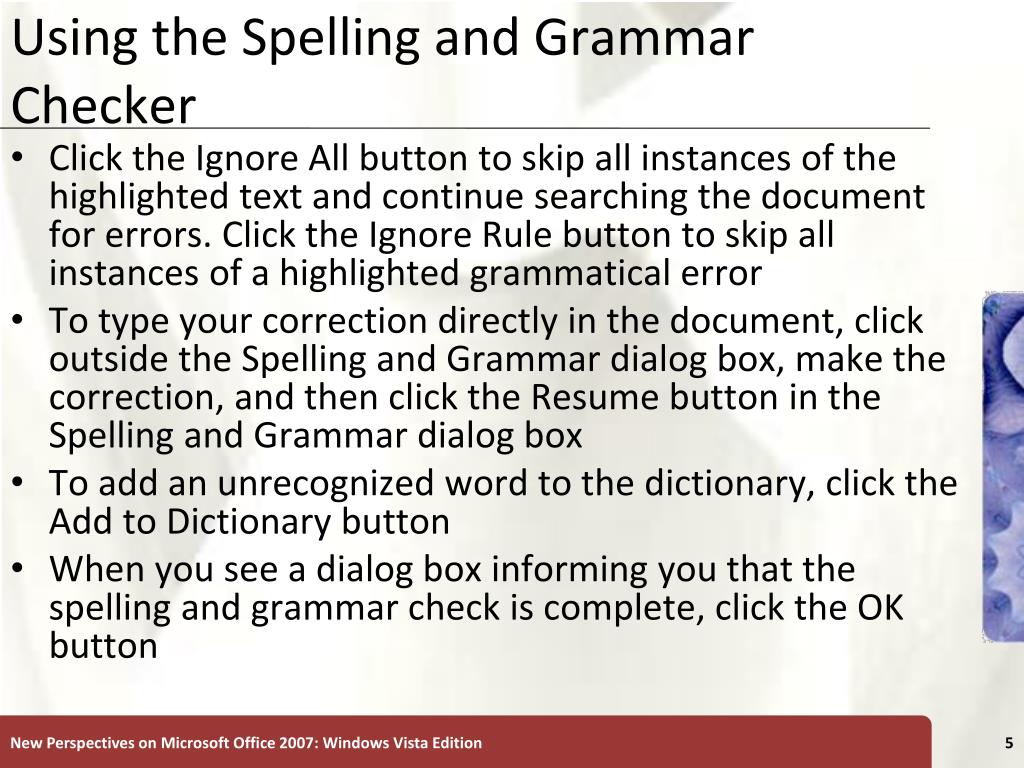 Using the Spelling and Grammar Checker

• Click the Ignore All button to skip all instances of the highlighted text and continue searching the document for errors. Click the Ignore Rule button to skip all instances of a highlighted grammatical error
• To type your correction directly in the document, click outside the Spelling and Grammar dialog box, make the correction, and then click the Resume button in the Spelling and Grammar dialog box
• To add an unrecognized word to the dictionary, click the Add to Dictionary button
• When you see a dialog box informing you that the spelling and grammar check is complete, click the OK button

New Perspectives on Microsoft Office 2007: Windows Vista Edition

5